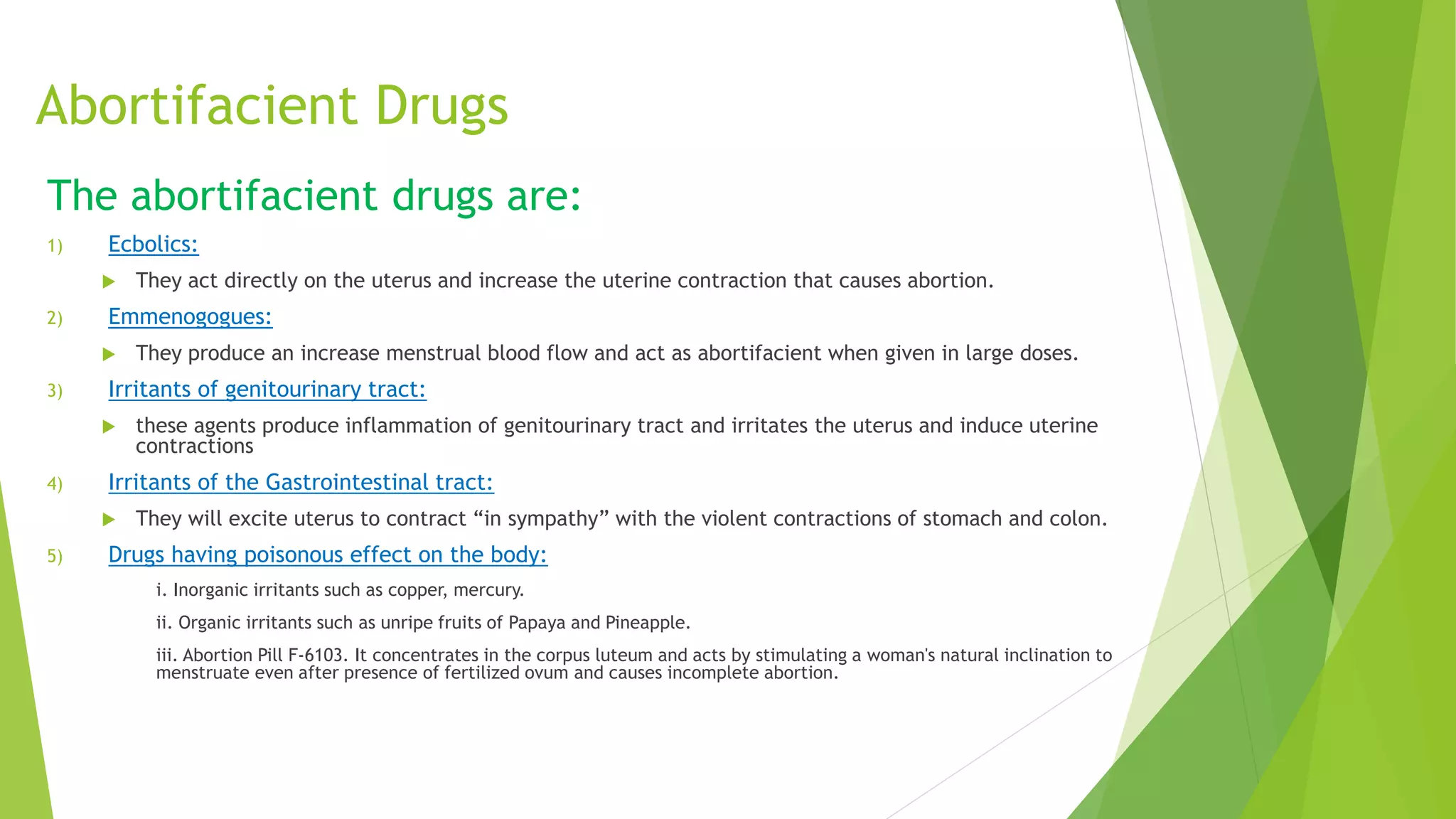 Abortifacient Drugs

The abortifacient drugs are:

1) Ecbolics:

They act directly on the uterus and increase the uterine contraction that causes abortion.

2) Emmenogogues:

They produce an increase menstrual blood flow and act as abortifacient when given in large doses.

3) Irritants of genitourinary tract:

these agents produce inflammation of genitourinary tract and irritates the uterus and induce uterine contractions

4) Irritants of the Gastrointestinal tract:

They will excite uterus to contract “in sympathy” with the violent contractions of stomach and colon.

5) Drugs having poisonous effect on the body:

i. Inorganic irritants such as copper, mercury.

ii. Organic irritants such as unripe fruits of Papaya and Pineapple.

iii. Abortion Pill F-6103. It concentrates in the corpus luteum and acts by stimulating a woman's natural inclination to menstruate even after presence of fertilized ovum and causes incomplete abortion.